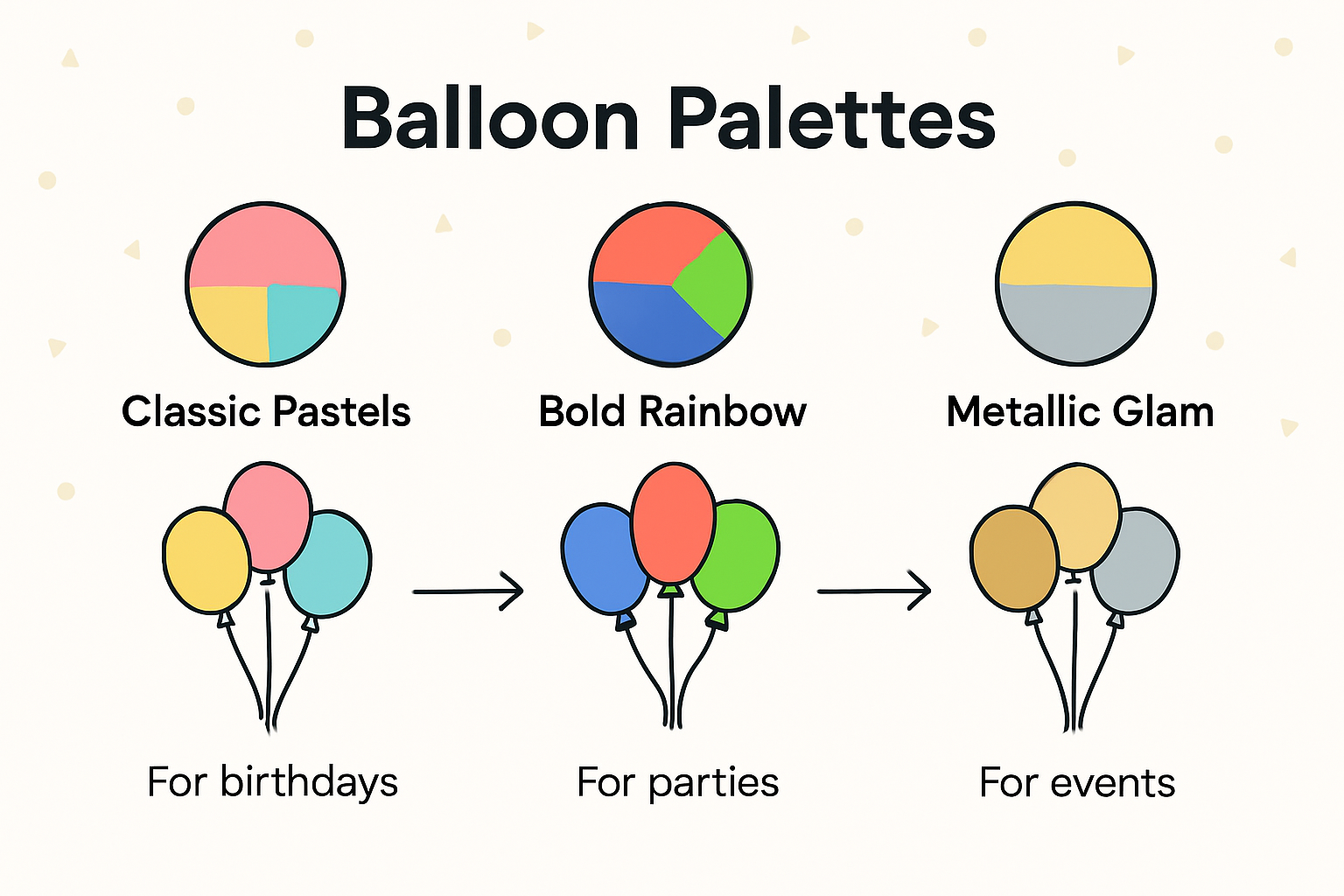 Balloon Palettes

Classic Pastels

Bold Rainbow

Metallic Glam

For birthdays

For parties

For events